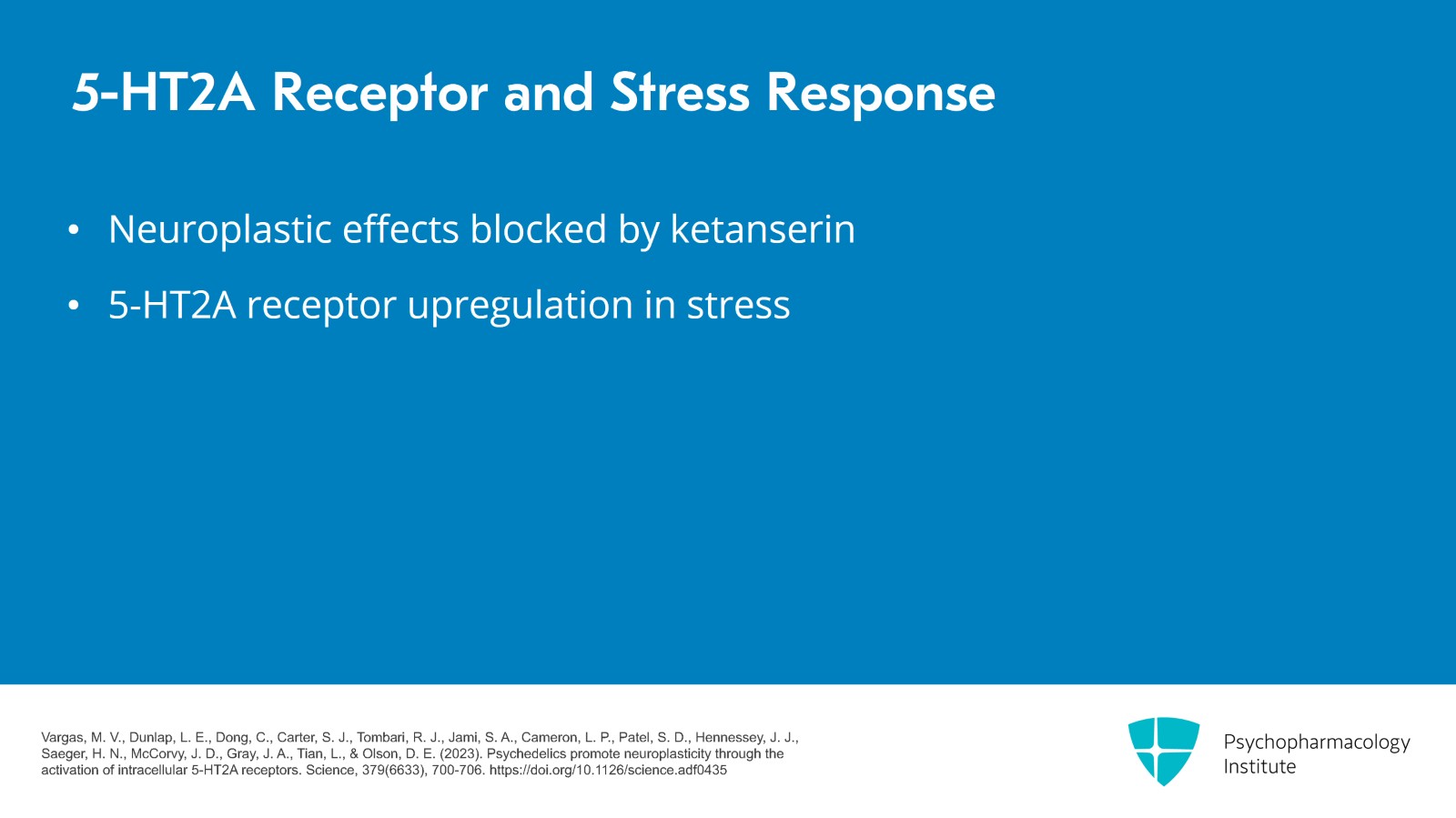 5-HT2A Receptor and Stress Response

• Neuroplastic effects blocked by ketanserin

• 5-HT2A receptor upregulation in stress

Vargas, M. V., Dunlap, L. E., Dong, C., Carter, S. J., Tombari, R. J., Jami, S. A., Cameron, L. P., Patel, S. D., Hennessey, J. J., Saeger, H. N., McCorvy, J. D., Gray, J. A., Tian, L., & Olson, D. E. (2023). Psychedelics promote neuroplasticity through the activation of intracellular 5-HT2A receptors. Science, 379(6633), 700-706. https://doi.org/10.1126/science.adf0435

Psychopharmacology Institute